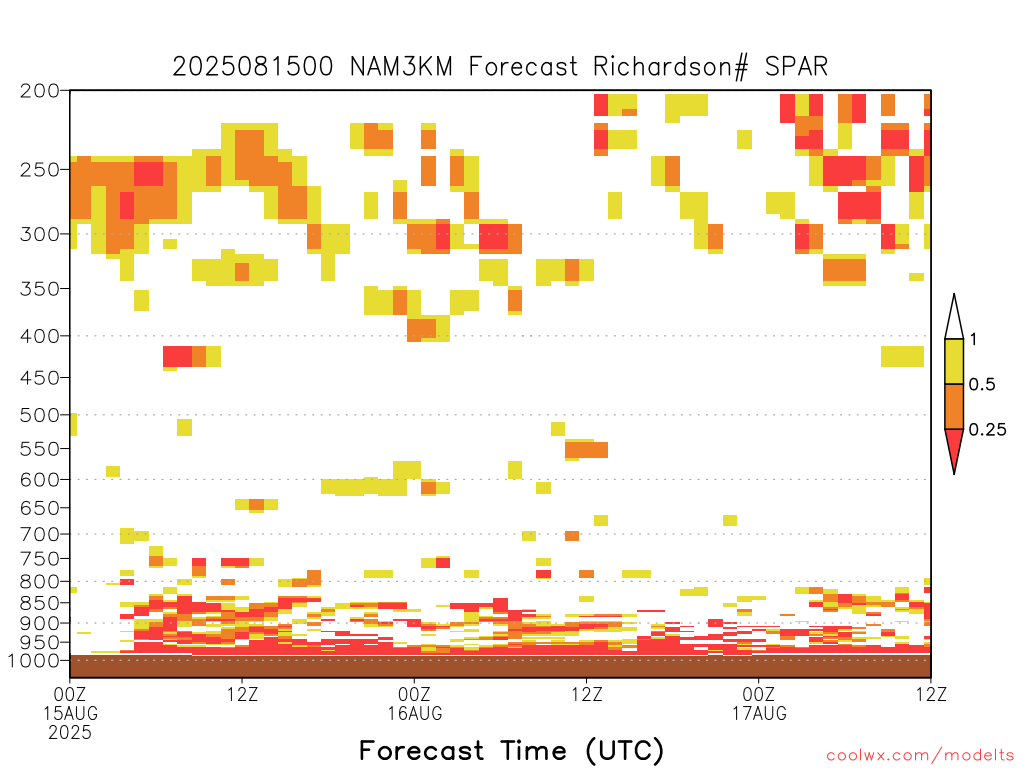 2025081500 NAM3KM Forecast Richardson# SPAR

200
250
300
350
400
450
500
550
600
650
700
750
800
850
900
950
1000

1
0.5
0.25

00Z
15AUG
2025
12Z
00Z
16AUG
12Z
00Z
17AUG
12Z

Forecast Time (UTC)

coolwx.com/modelts